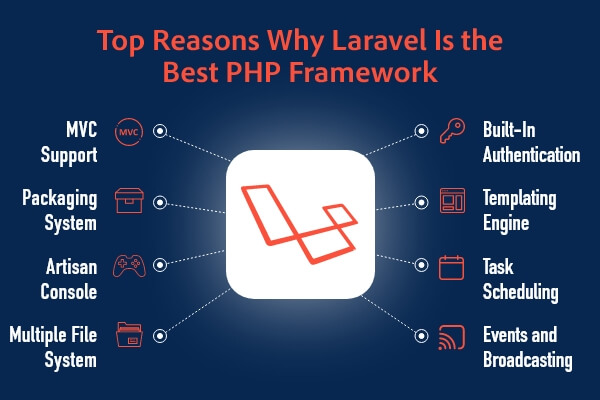 Top Reasons Why Laravel Is the Best PHP Framework

MVC Support

MVC

Packaging System

Artisan Console

Multiple File System

Built-In Authentication

Templating Engine

Task Scheduling

Events and Broadcasting